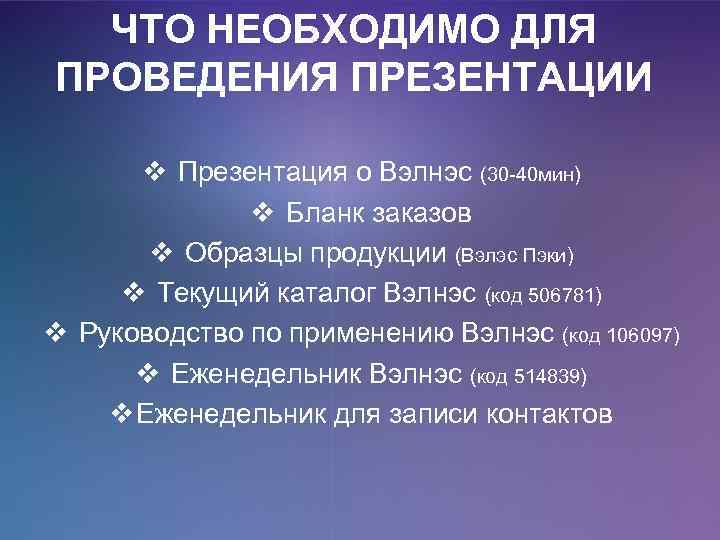 ЧТО НЕОБХОДИМО ДЛЯ ПРОВЕДЕНИЯ ПРЕЗЕНТАЦИИ

❖ Презентация о Вэлнэс (30-40мин)
❖ Бланк заказов
❖ Образцы продукции (Вэлэс Пэки)
❖ Текущий каталог Вэлнэс (код 506781)
❖ Руководство по применению Вэлнэс (код 106097)
❖ Еженедельник Вэлнэс (код 514839)
❖Еженедельник для записи контактов